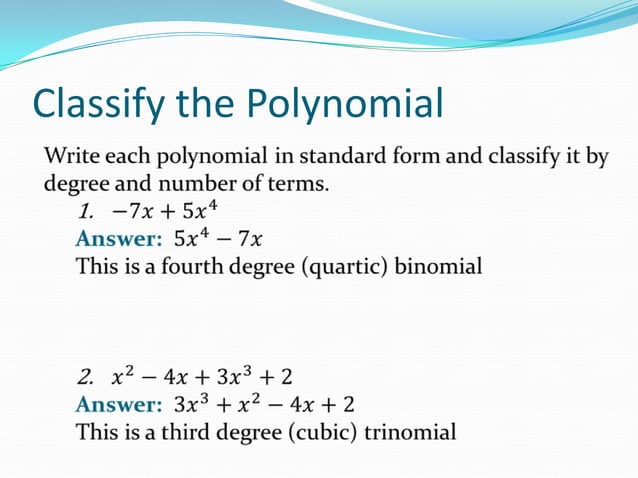 Classify the Polynomial

Write each polynomial in standard form and classify it by degree and number of terms.

1. $-7x + 5x^4$
Answer: $5x^4 - 7x$
This is a fourth degree (quartic) binomial

2. $x^2 - 4x + 3x^3 + 2$
Answer: $3x^3 + x^2 - 4x + 2$
This is a third degree (cubic) trinomial